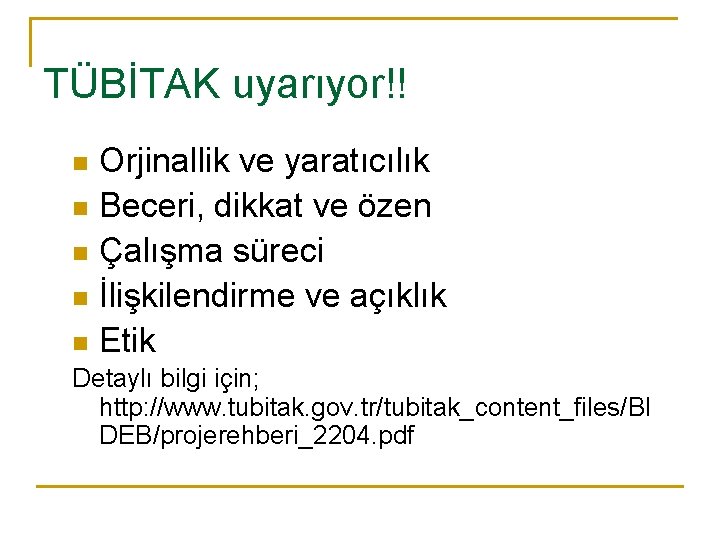 TÜBİTAK uyarıyor!!

- Orjinallik ve yaratıcılık
- Beceri, dikkat ve özen
- Çalışma süreci
- İlişkilendirme ve açıklık
- Etik

Detaylı bilgi için; http://www.tubitak.gov.tr/tubitak_content_files/BIDEB/projerehberi_2204.pdf